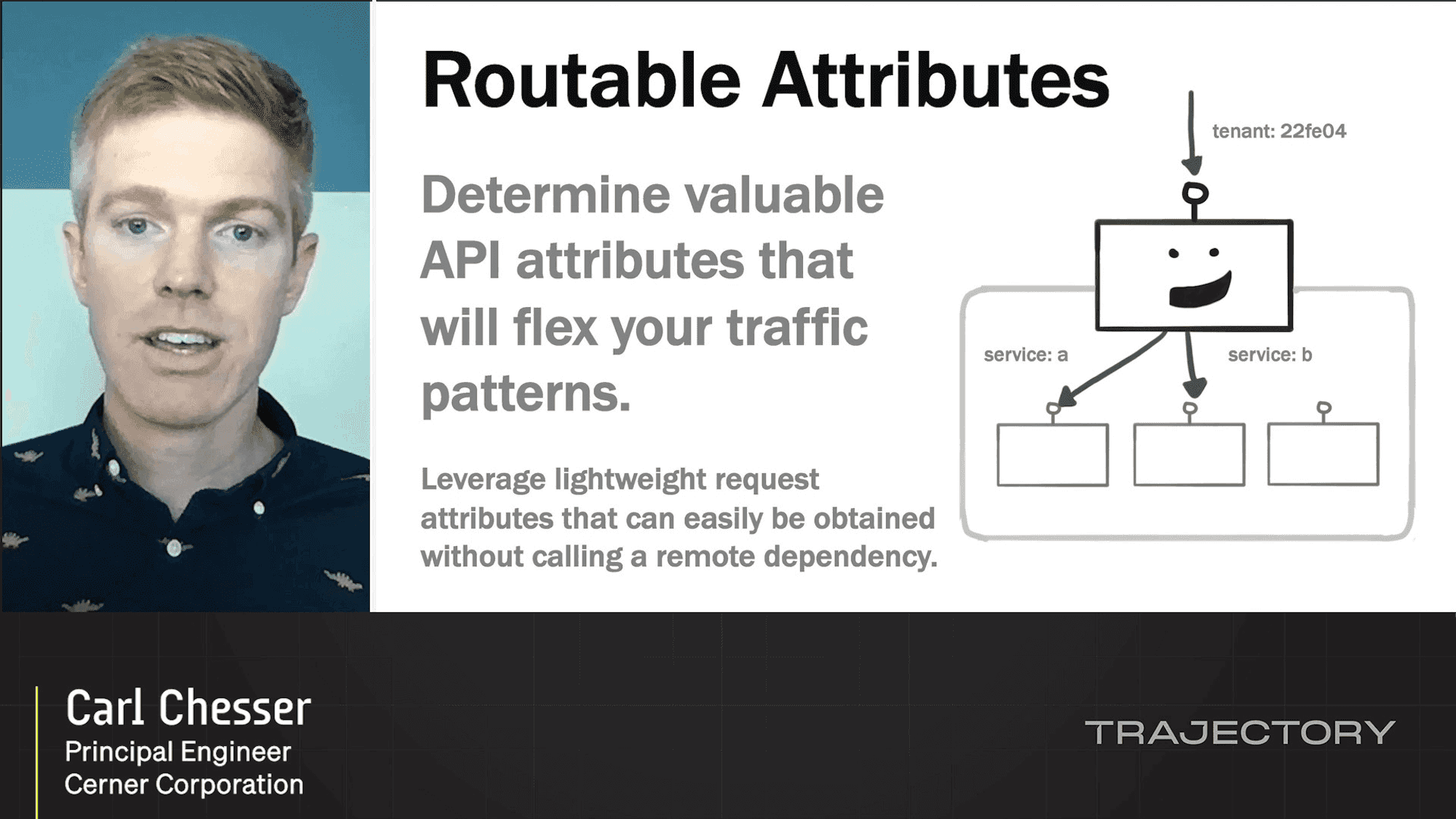 Routable Attributes

Determine valuable API attributes that will flex your traffic patterns.

Leverage lightweight request attributes that can easily be obtained without calling a remote dependency.

tenant: 22fe04

service: a

service: b

Carl Chesser
Principal Engineer
Cerner Corporation

TRAJECTORY